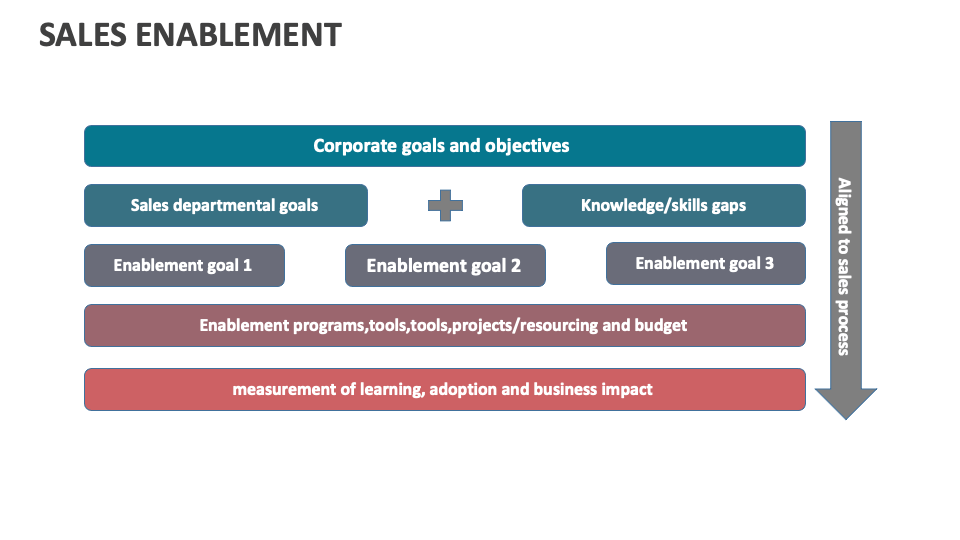 SALES ENABLEMENT

Corporate goals and objectives

Sales departmental goals

Knowledge/skills gaps

Enablement goal 1

Enablement goal 2

Enablement goal 3

Enablement programs,tools,tools,projects/resourcing and budget

measurement of learning, adoption and business impact

Aligned to sales process